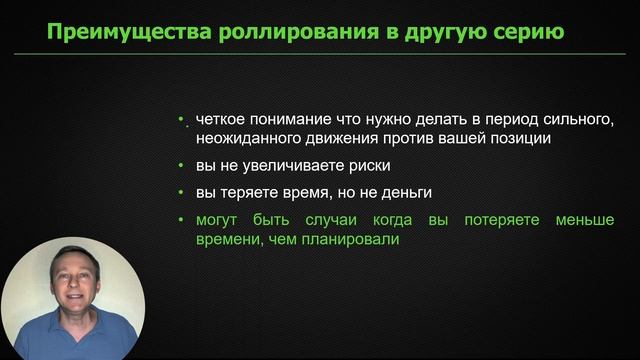 Преимущества роллирования в другую серию

• четкое понимание что нужно делать в период сильного, неожиданного движения против вашей позиции
• вы не увеличиваете риски
• вы теряете время, но не деньги
• могут быть случаи когда вы потеряете меньше времени, чем планировали